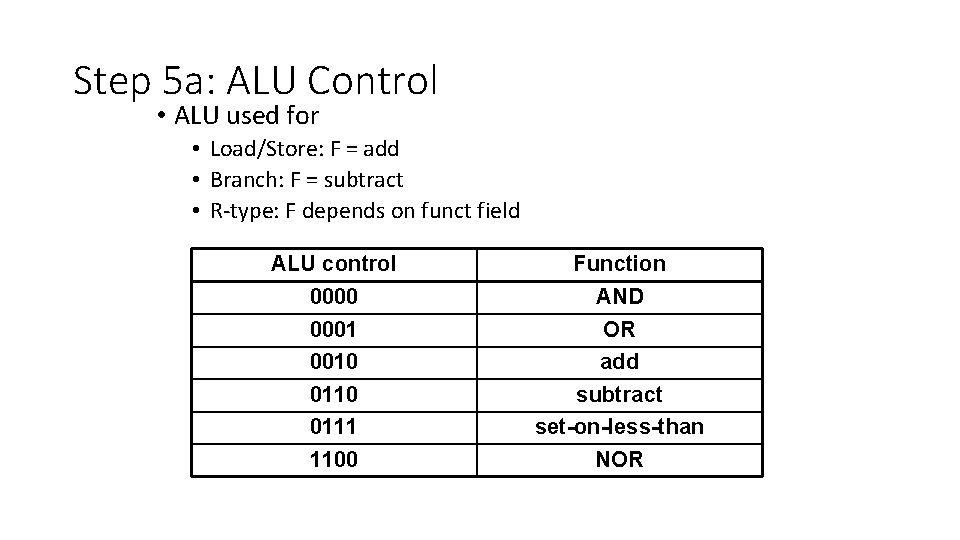 Step 5a: ALU Control

• ALU used for
  • Load/Store: F = add
  • Branch: F = subtract
  • R-type: F depends on funct field

| ALU control | Function |
|---|---|
| 0000 | AND |
| 0001 | OR |
| 0010 | add |
| 0110 | subtract |
| 0111 | set-on-less-than |
| 1100 | NOR |